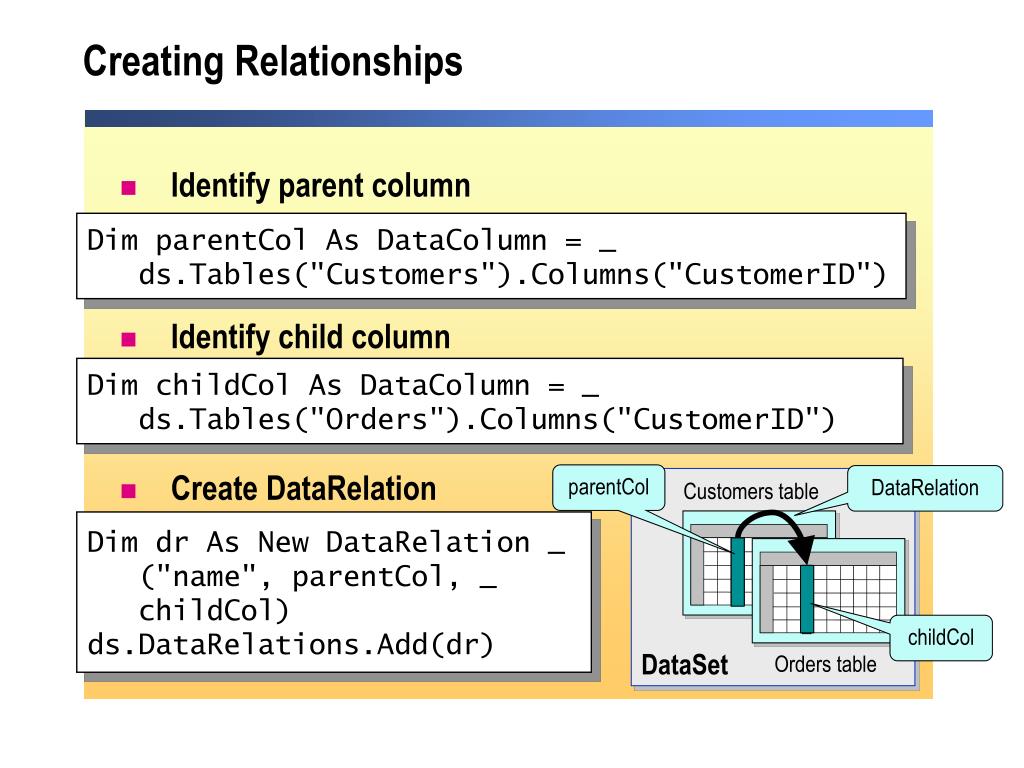 Creating Relationships

Identify parent column

Dim parentCol As DataColumn = _
   ds.Tables("Customers").Columns("CustomerID")

Identify child column

Dim childCol As DataColumn = _
   ds.Tables("Orders").Columns("CustomerID")

Create DataRelation

Dim dr As New DataRelation _
   ("name", parentCol, _
   childCol)
ds.DataRelations.Add(dr)

parentCol

Customers table

DataRelation

childCol

DataSet

Orders table